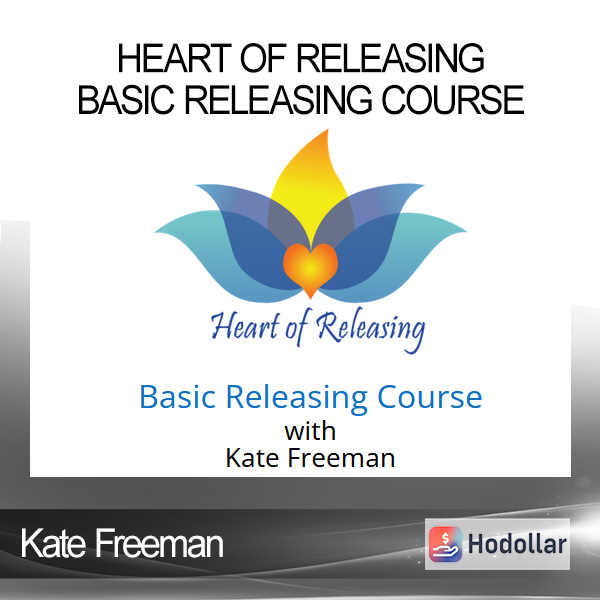 HEART OF RELEASING
BASIC RELEASING COURSE

Heart of Releasing

Basic Releasing Course
with
Kate Freeman

Kate Freeman

Hodollar